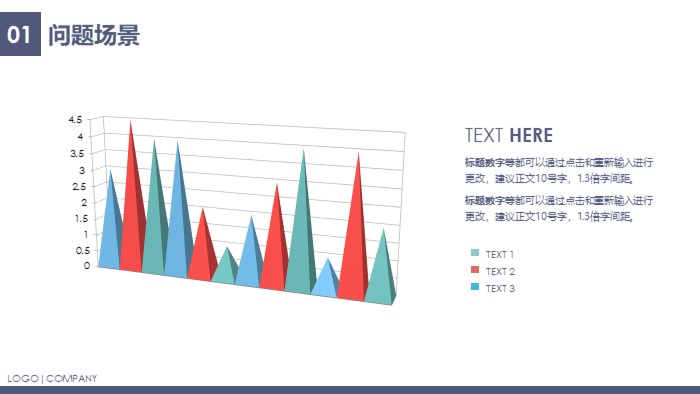 01 问题场景

4.5
4
3.5
3
2.5
2
1.5
1
0.5
0

TEXT HERE

标题数字等都可以通过点击和重新输入进行更改，建议正文10号字，1.3倍字间距。

标题数字等都可以通过点击和重新输入进行更改，建议正文10号字，1.3倍字间距。

TEXT 1
TEXT 2
TEXT 3

LOGO | COMPANY